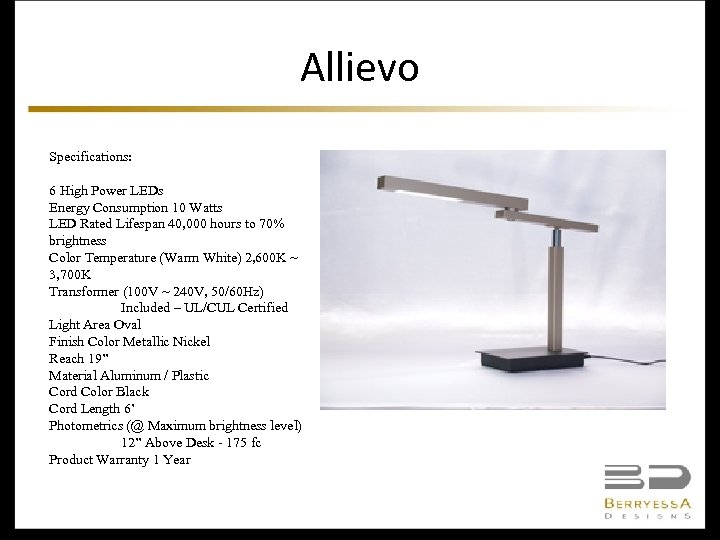 Allievo

Specifications:

6 High Power LEDs
Energy Consumption 10 Watts
LED Rated Lifespan 40,000 hours to 70% brightness
Color Temperature (Warm White) 2,600K ~ 3,700K
Transformer (100V ~ 240V, 50/60Hz)
Included – UL/CUL Certified
Light Area Oval
Finish Color Metallic Nickel
Reach 19"
Material Aluminum / Plastic
Cord Color Black
Cord Length 6'
Photometrics (@ Maximum brightness level)
12" Above Desk - 175 fc
Product Warranty 1 Year

BD
BERRYESSA
DESIGNS